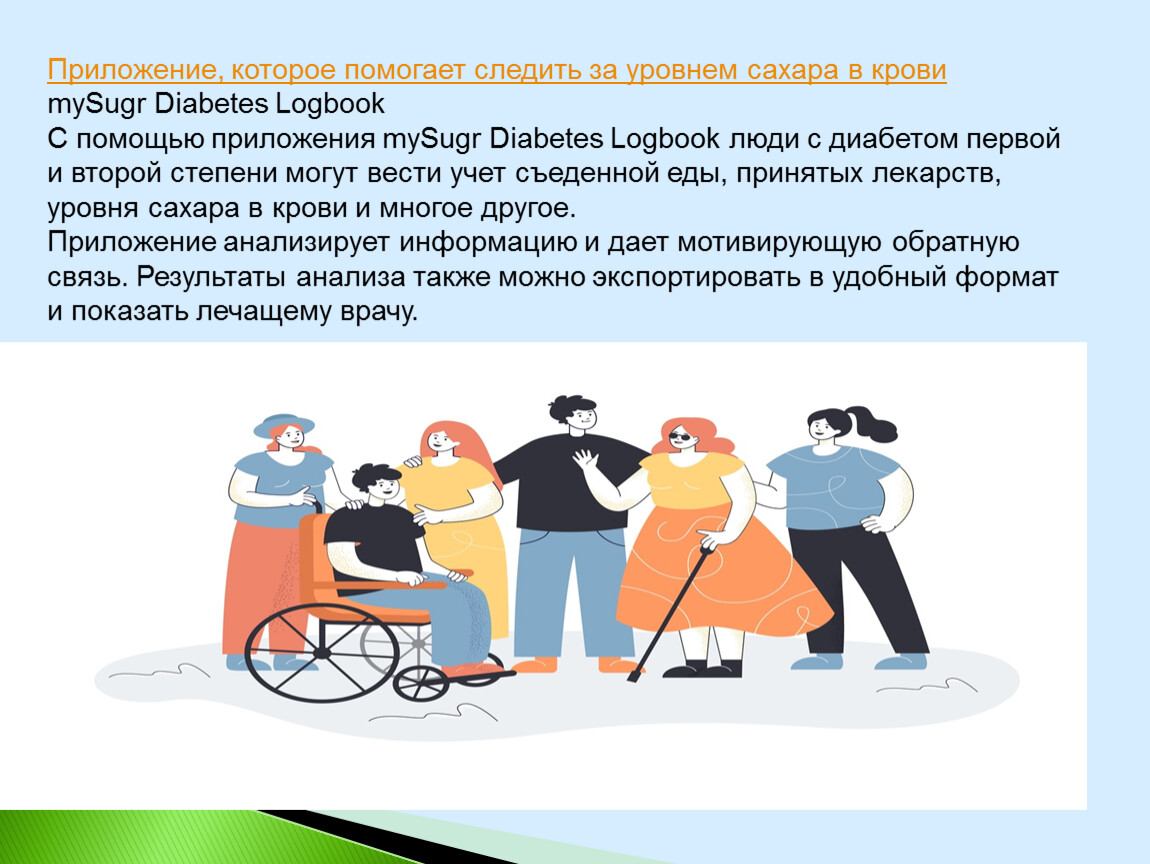 Приложение, которое помогает следить за уровнем сахара в крови
mySugr Diabetes Logbook
С помощью приложения mySugr Diabetes Logbook люди с диабетом первой и второй степени могут вести учет съеденной еды, принятых лекарств, уровня сахара в крови и многое другое.
Приложение анализирует информацию и дает мотивирующую обратную связь. Результаты анализа также можно экспортировать в удобный формат и показать лечащему врачу.